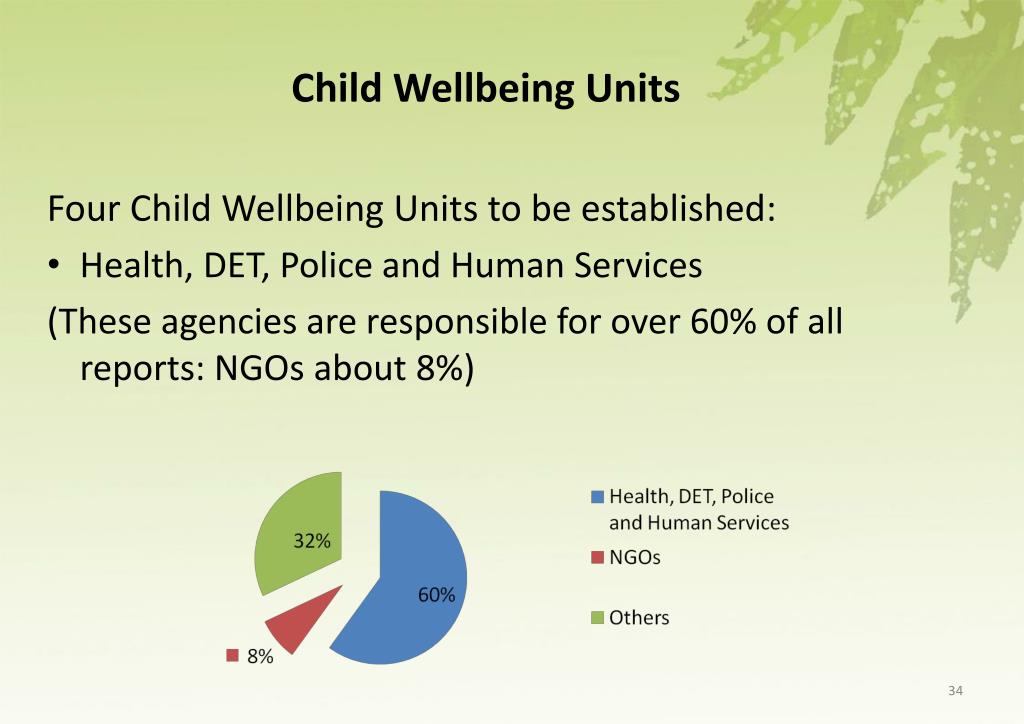 Child Wellbeing Units

Four Child Wellbeing Units to be established:
• Health, DET, Police and Human Services
(These agencies are responsible for over 60% of all reports: NGOs about 8%)

32%
60%
8%

Health, DET, Police and Human Services
NGOs
Others

34